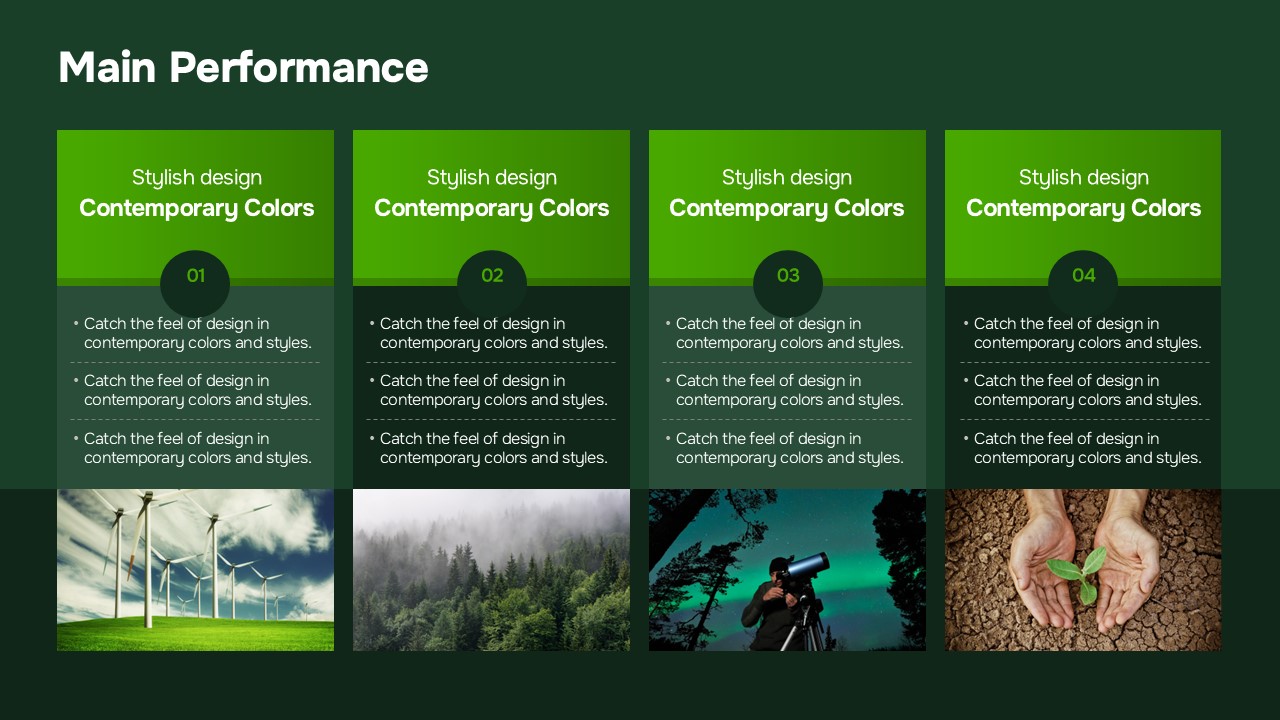 Main Performance

Stylish design
Contemporary Colors

01

• Catch the feel of design in contemporary colors and styles.

• Catch the feel of design in contemporary colors and styles.

• Catch the feel of design in contemporary colors and styles.

Stylish design
Contemporary Colors

02

• Catch the feel of design in contemporary colors and styles.

• Catch the feel of design in contemporary colors and styles.

• Catch the feel of design in contemporary colors and styles.

Stylish design
Contemporary Colors

03

• Catch the feel of design in contemporary colors and styles.

• Catch the feel of design in contemporary colors and styles.

• Catch the feel of design in contemporary colors and styles.

Stylish design
Contemporary Colors

04

• Catch the feel of design in contemporary colors and styles.

• Catch the feel of design in contemporary colors and styles.

• Catch the feel of design in contemporary colors and styles.